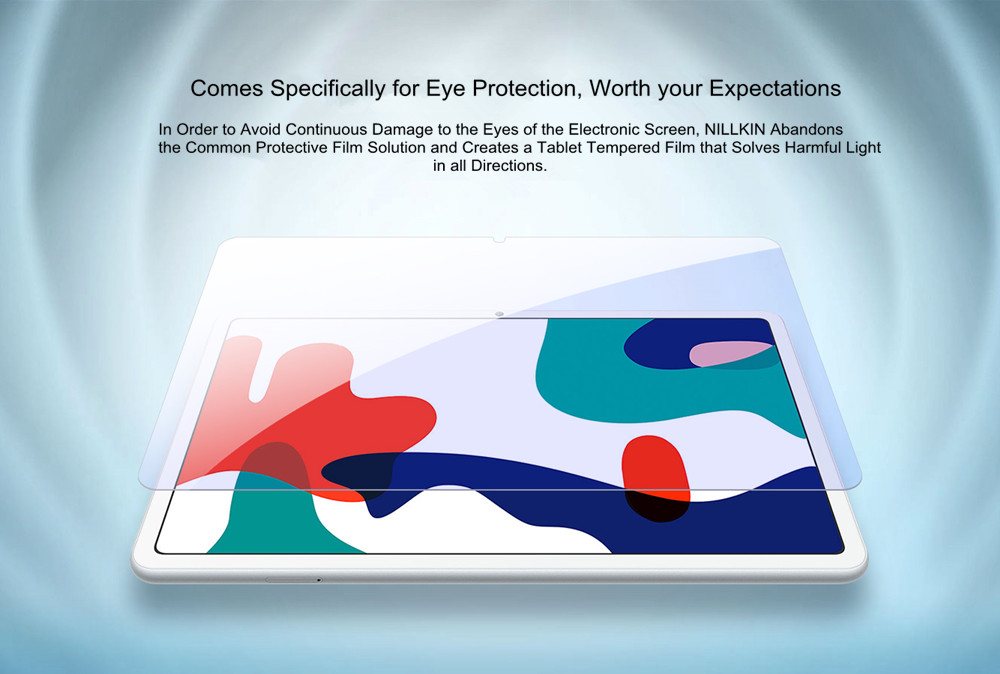 Comes Specifically for Eye Protection, Worth your Expectations

In Order to Avoid Continuous Damage to the Eyes of the Electronic Screen, NILLKIN Abandons the Common Protective Film Solution and Creates a Tablet Tempered Film that Solves Harmful Light in all Directions.